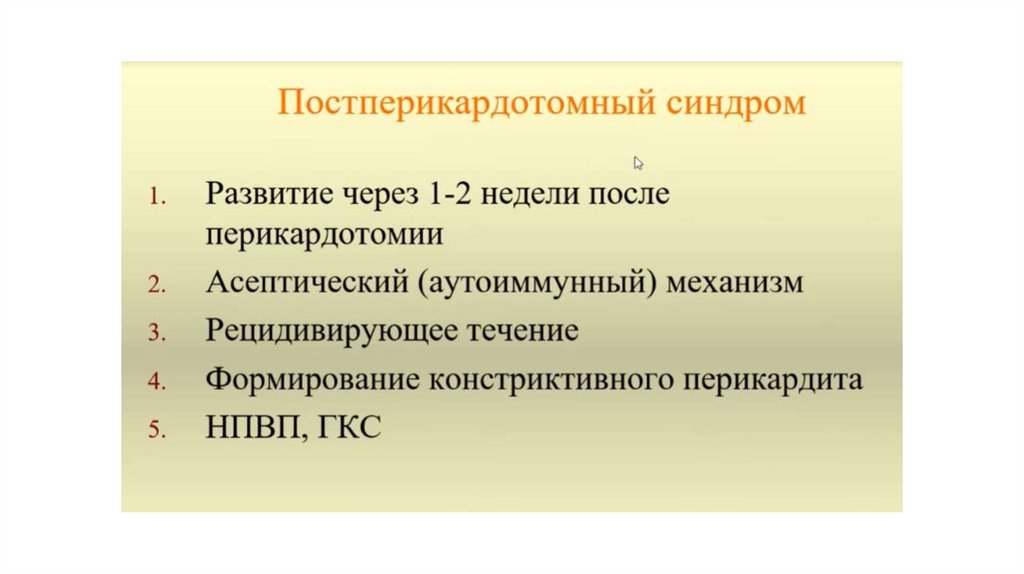 Постперикардотомный синдром

1. Развитие через 1-2 недели после перикардотомии
2. Асептический (аутоиммунный) механизм
3. Рецидивирующее течение
4. Формирование констриктивного перикардита
5. НПВП, ГКС